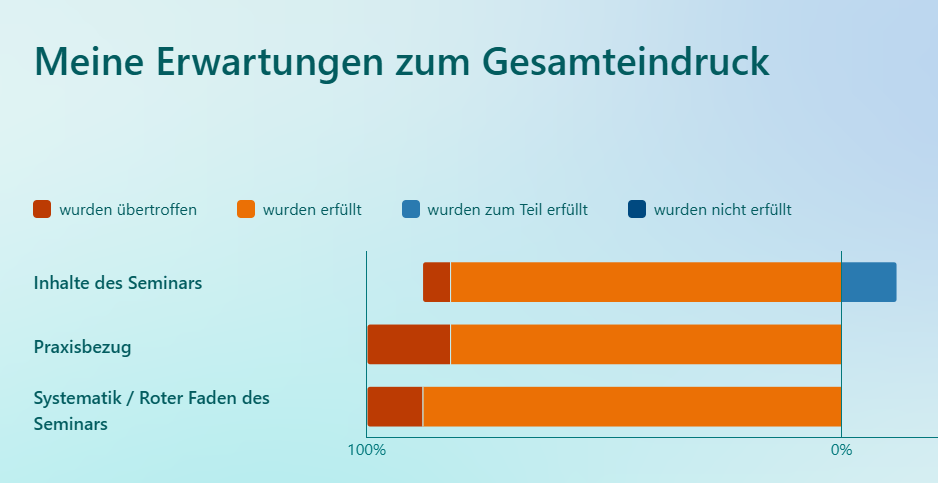 Meine Erwartungen zum Gesamteindruck

wurden übertroffen
wurden erfüllt
wurden zum Teil erfüllt
wurden nicht erfüllt

Inhalte des Seminars

Praxisbezug

Systematik / Roter Faden des Seminars

100%
0%